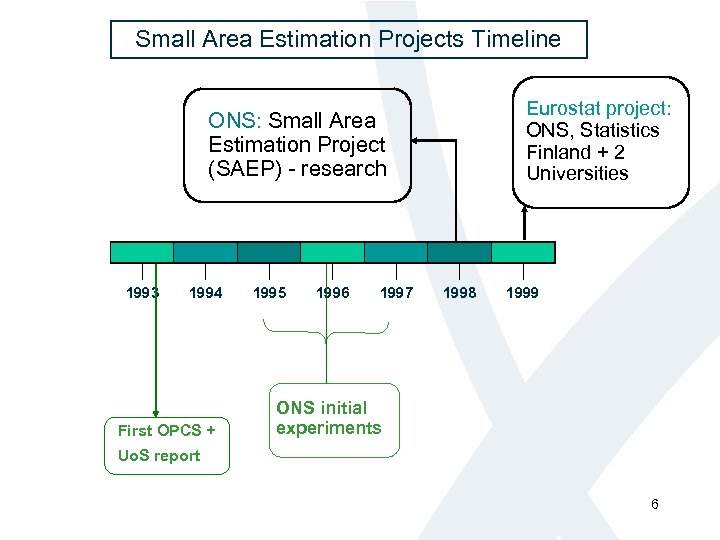 Small Area Estimation Projects Timeline

ONS: Small Area Estimation Project (SAEP) - research

Eurostat project: ONS, Statistics Finland + 2 Universities

1993 1994 1995 1996 1997 1998 1999

ONS initial experiments

First OPCS + UoS report

6